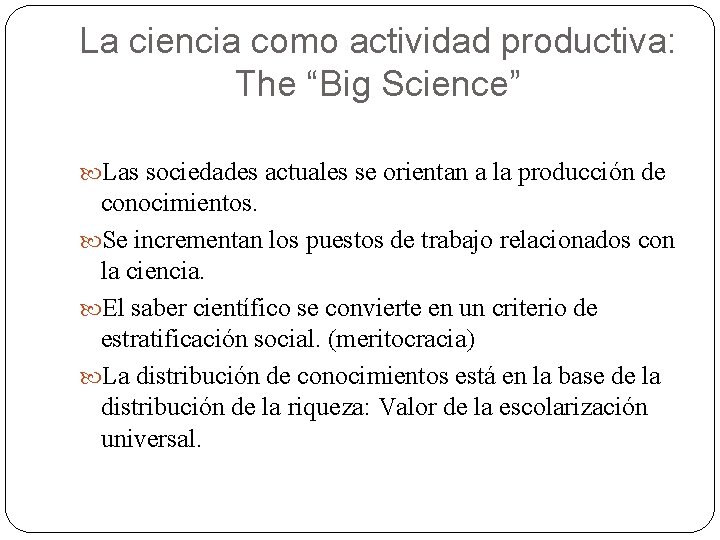 La ciencia como actividad productiva: The “Big Science”

Las sociedades actuales se orientan a la producción de conocimientos.

Se incrementan los puestos de trabajo relacionados con la ciencia.

El saber científico se convierte en un criterio de estratificación social. (meritocracia)

La distribución de conocimientos está en la base de la distribución de la riqueza: Valor de la escolarización universal.